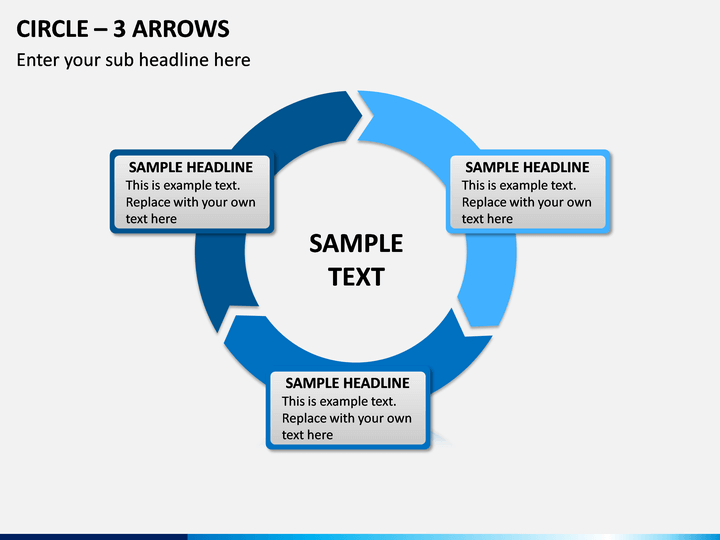 CIRCLE – 3 ARROWS

Enter your sub headline here

SAMPLE HEADLINE
This is example text. Replace with your own text here

SAMPLE HEADLINE
This is example text. Replace with your own text here

SAMPLE TEXT

SAMPLE HEADLINE
This is example text. Replace with your own text here